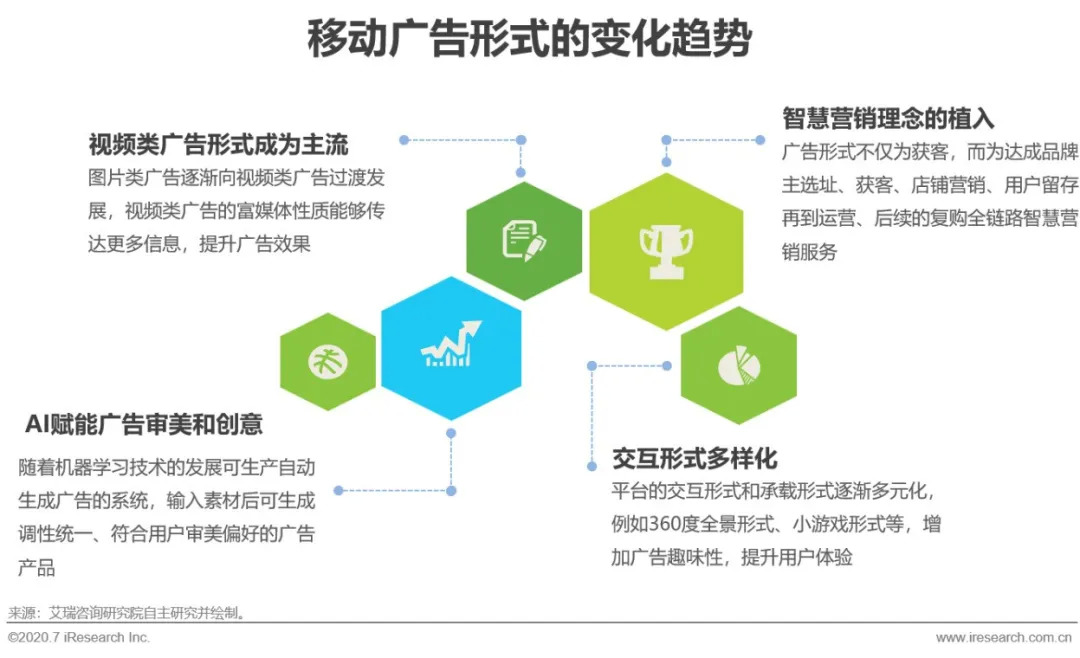 移动广告形式的变化趋势

视频类广告形式成为主流

图片类广告逐渐向视频类广告过渡发展，视频类广告的富媒体性质能够传达更多信息，提升广告效果

智慧营销理念的植入

广告形式不仅为获客，而为达成品牌主选址、获客、店铺营销、用户留存再到运营、后续的复购全链路智慧营销服务

AI赋能广告审美和创意

随着机器学习技术的发展可生产自动生成广告的系统，输入素材后可生成调性统一、符合用户审美偏好的广告产品

交互形式多样化

平台的交互形式和承载形式逐渐多元化，例如360度全景形式、小游戏形式等，增加广告趣味性，提升用户体验

来源：艾瑞咨询研究院自主研究并绘制。

©2020.7 iResearch Inc.

www.iresearch.com.cn